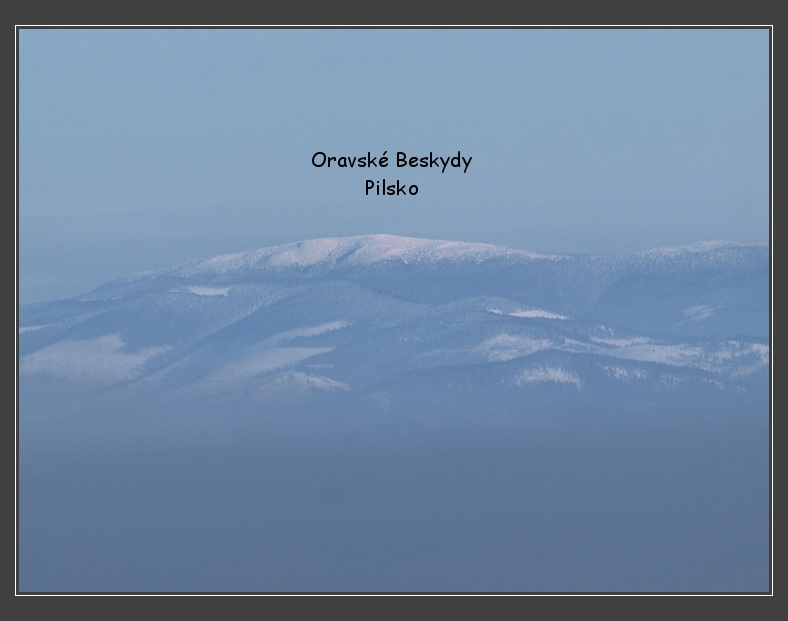 Oravské Beskydy
Pilsko